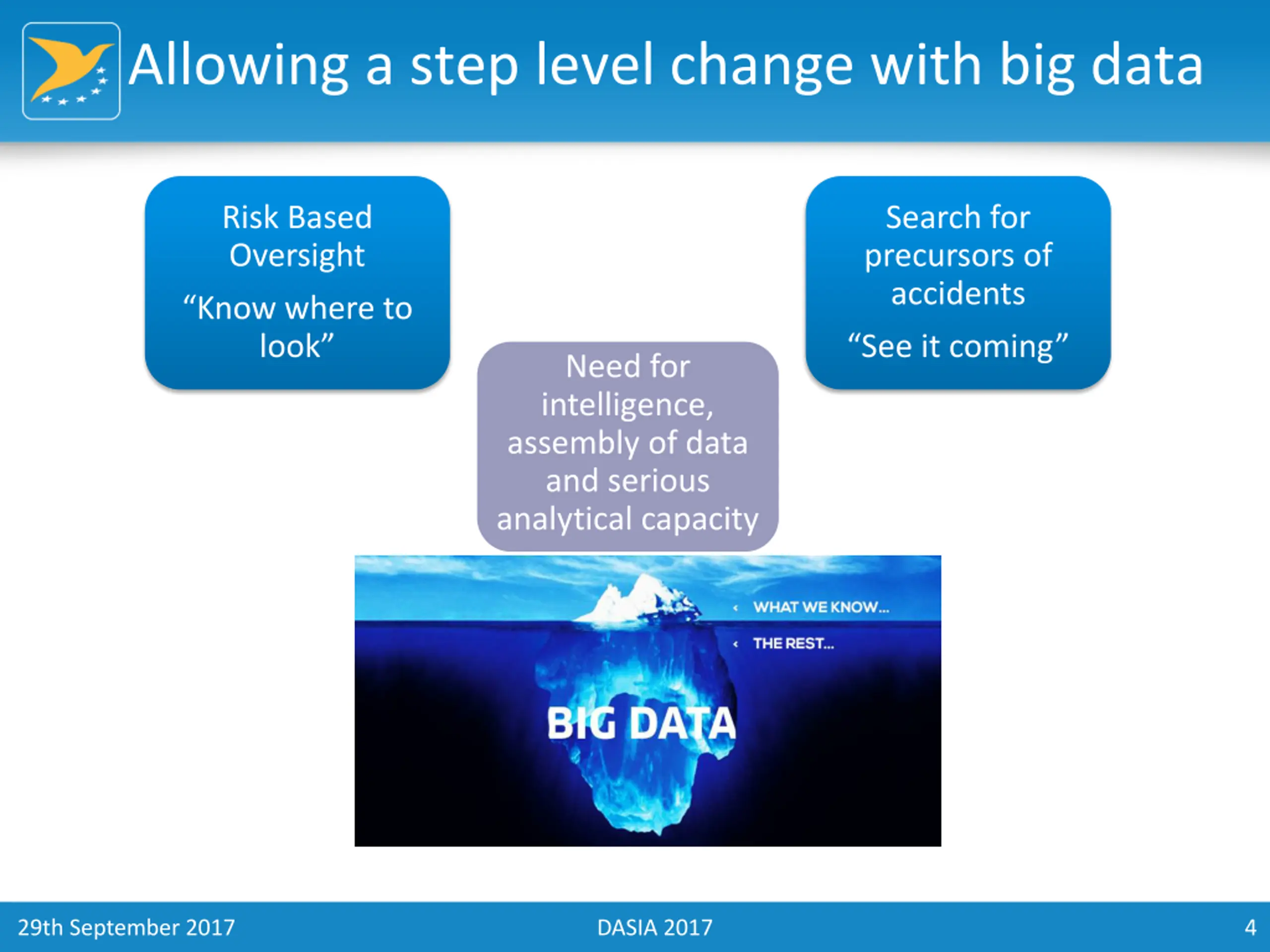 Allowing a step level change with big data

Risk Based Oversight

“Know where to look”

Search for precursors of accidents

“See it coming”

Need for intelligence, assembly of data and serious analytical capacity

WHAT WE KNOW...

THE REST...

BIG DATA

29th September 2017

DASIA 2017

4